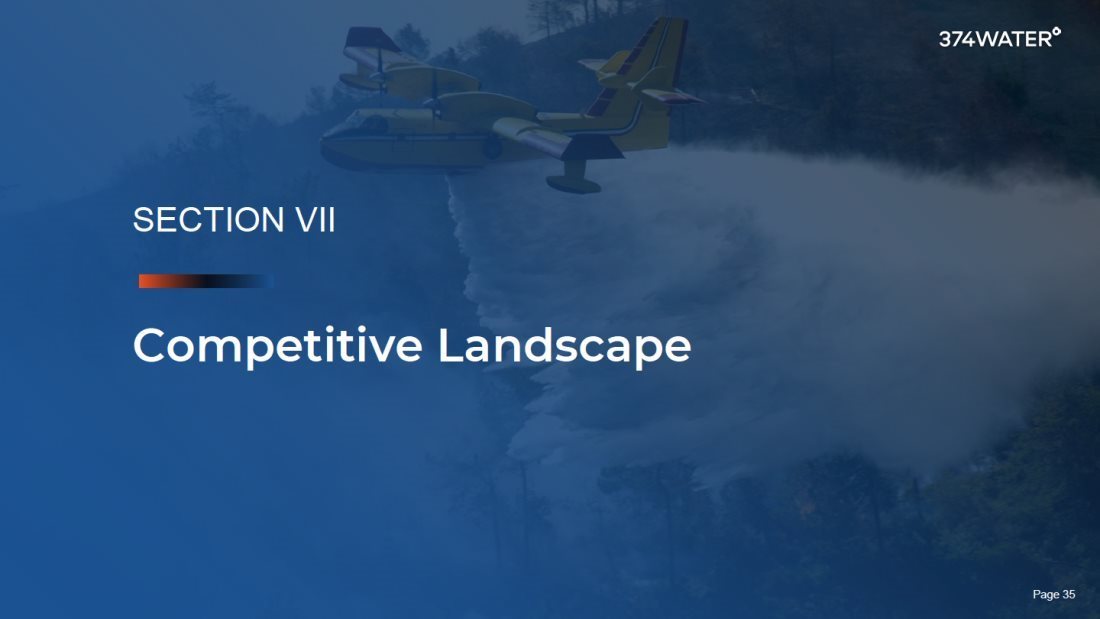 374WATER

SECTION VII

Competitive Landscape

Page 35